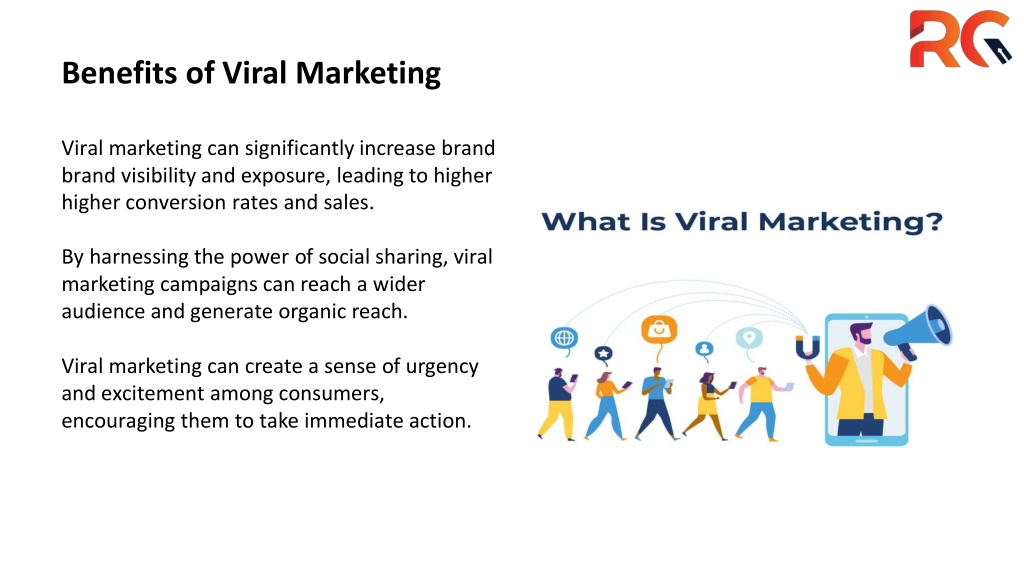 RG

Benefits of Viral Marketing

Viral marketing can significantly increase brand brand visibility and exposure, leading to higher higher conversion rates and sales.

By harnessing the power of social sharing, viral marketing campaigns can reach a wider audience and generate organic reach.

Viral marketing can create a sense of urgency and excitement among consumers, encouraging them to take immediate action.

What Is Viral Marketing?